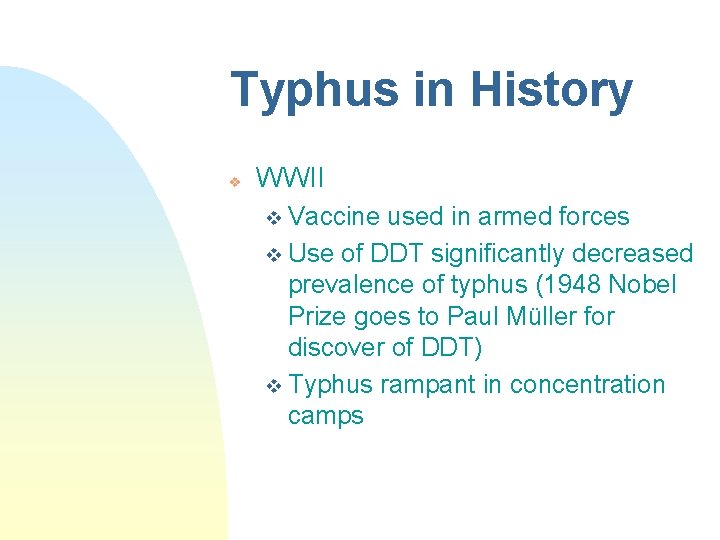 Typhus in History

❖ WWII

❖ Vaccine used in armed forces

❖ Use of DDT significantly decreased prevalence of typhus (1948 Nobel Prize goes to Paul Müller for discover of DDT)

❖ Typhus rampant in concentration camps